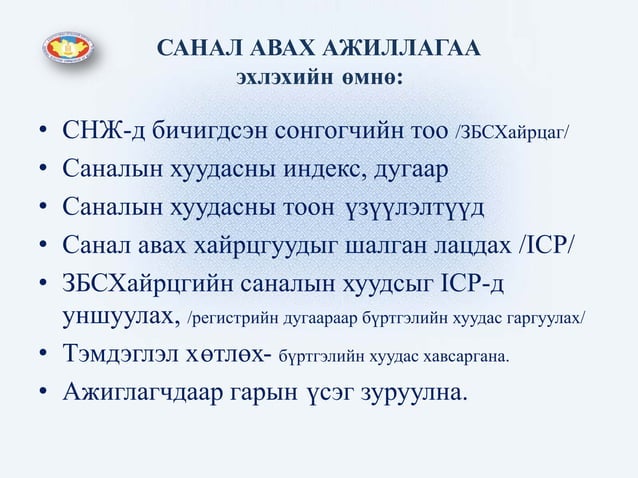 САНАЛ АВАХ АЖИЛЛАГАА
эхлэхийн өмнө:

• СНЖ-д бичигдсэн сонгогчийн тоо /ЗБСХайрцаг/
• Саналын хуудасны индекс, дугаар
• Саналын хуудасны тоон үзүүлэлтүүд
• Санал авах хайрцгуудыг шалган лацдах /ICP/
• ЗБСХайрцгийн саналын хуудсыг ICP-д уншуулах, /регистрийн дугаараар бүртгэлийн хуудас гаргуулах/
• Тэмдэглэл хөтлөх- бүртгэлийн хуудас хавсаргана.
• Ажиглагчдаар гарын үсэг зуруулна.